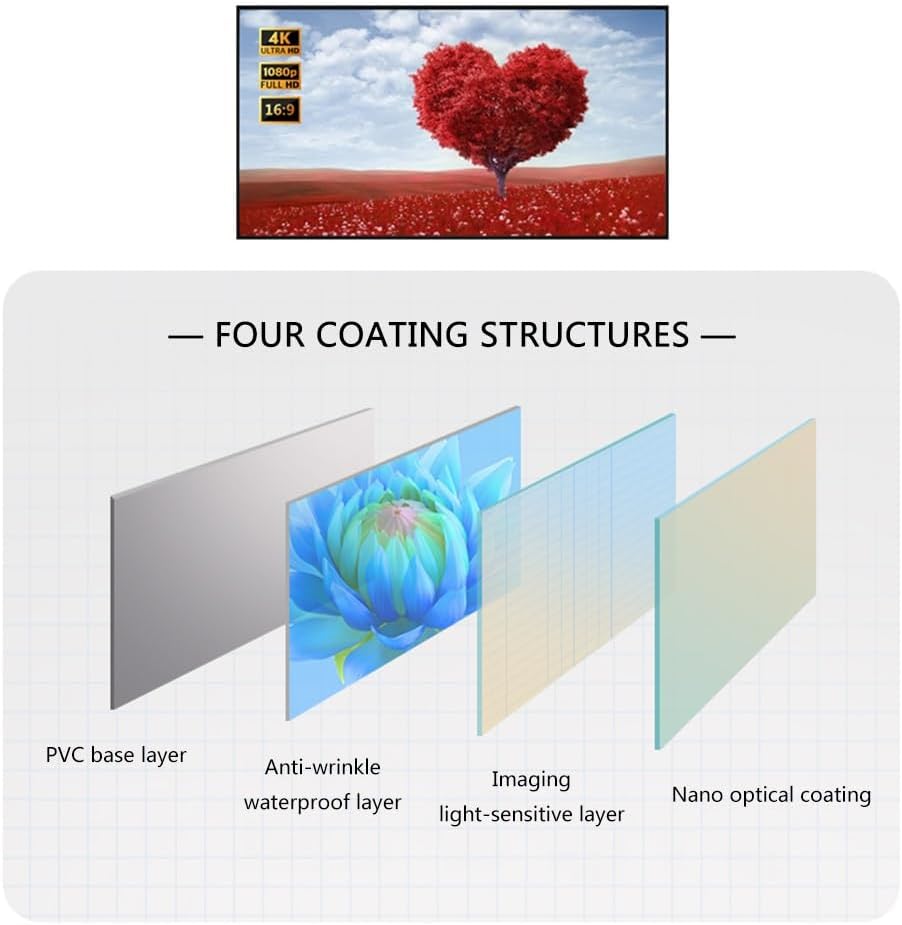 4K ULTRA HD

1080p FULL HD

16:9

— FOUR COATING STRUCTURES —

PVC base layer

Anti-wrinkle waterproof layer

Imaging light-sensitive layer

Nano optical coating